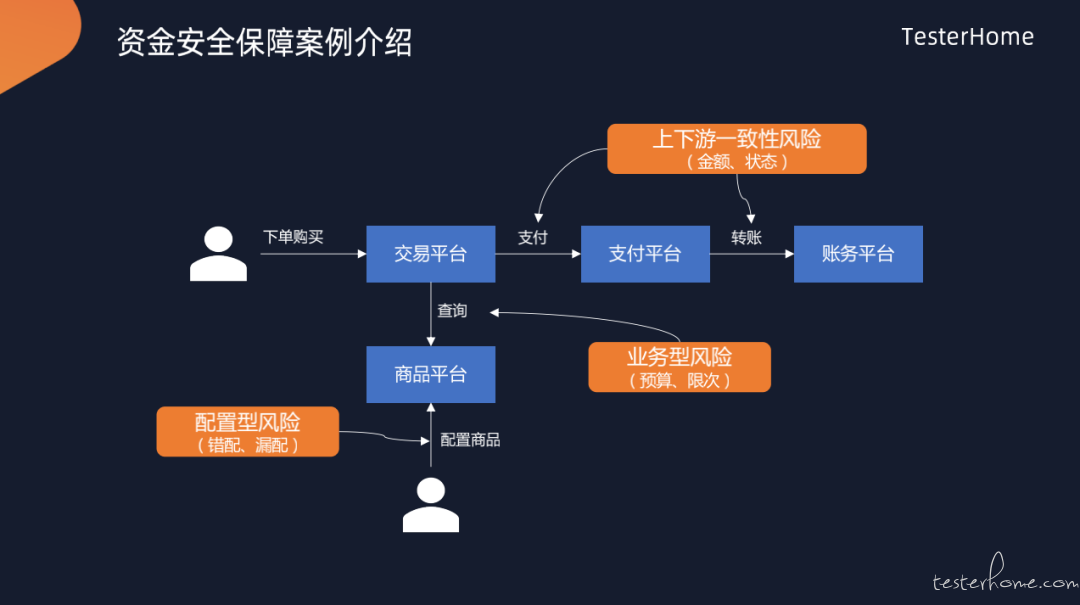 资金安全保障案例介绍

TesterHome

上下游一致性风险
（金额、状态）

下单购买

交易平台

支付

支付平台

转账

账务平台

查询

商品平台

业务型风险
（预算、限次）

配置型风险
（错配、漏配）

配置商品

testerhome.com